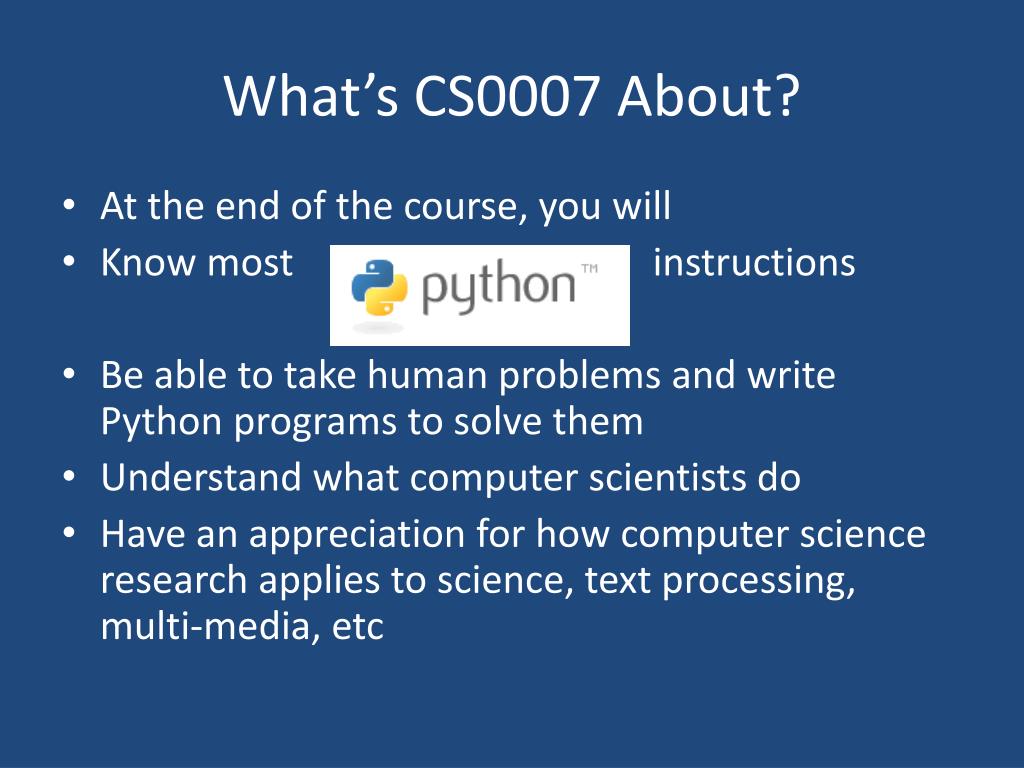 What's CS0007 About?

• At the end of the course, you will
• Know most python™ instructions
• Be able to take human problems and write Python programs to solve them
• Understand what computer scientists do
• Have an appreciation for how computer science research applies to science, text processing, multi-media, etc